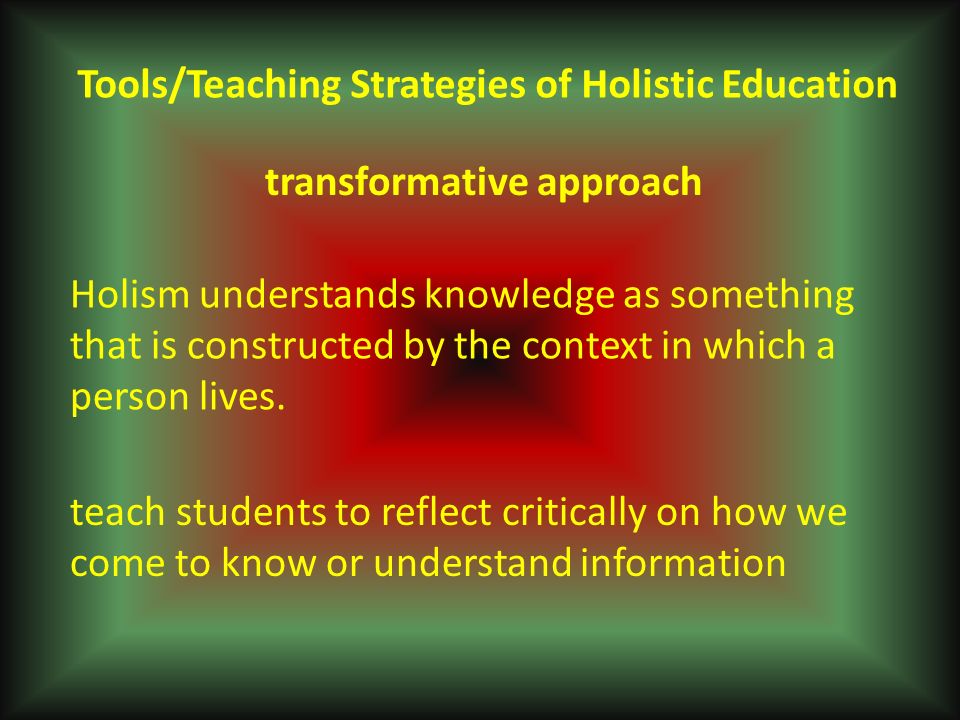 Tools/Teaching Strategies of Holistic Education

transformative approach

Holism understands knowledge as something that is constructed by the context in which a person lives.

teach students to reflect critically on how we come to know or understand information